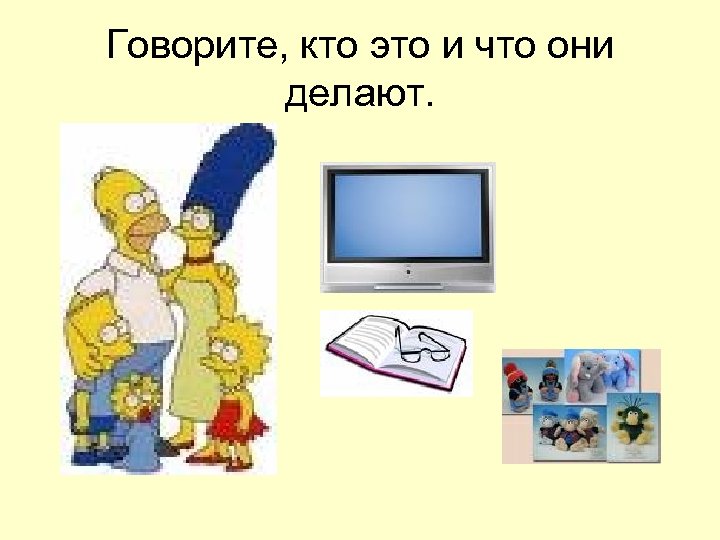 Говорите, кто это и что они делают.